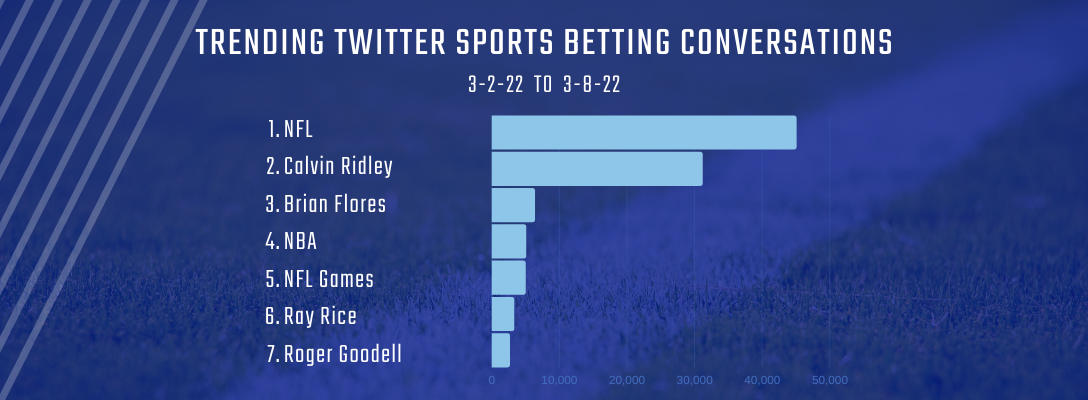 TRENDING TWITTER SPORTS BETTING CONVERSATIONS

3-2-22 TO 3-8-22

1. NFL
2. Calvin Ridley
3. Brian Flores
4. NBA
5. NFL Games
6. Ray Rice
7. Roger Goodell

0
10,000
20,000
30,000
40,000
50,000